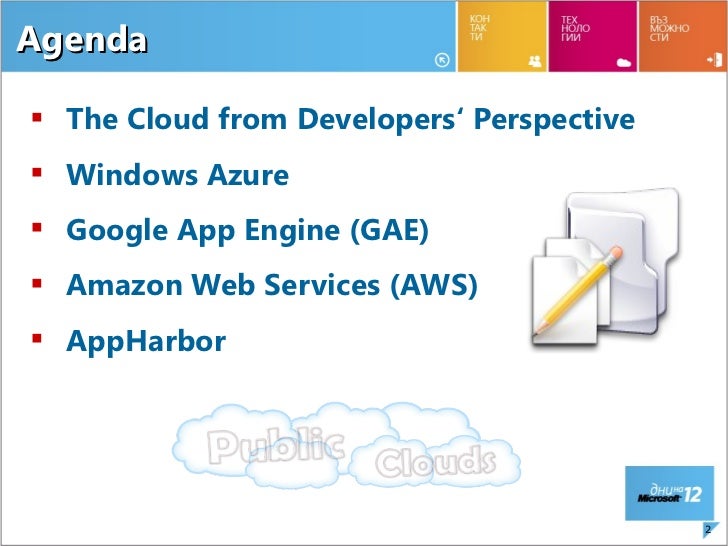 Agenda

КОН ТАК ТИ

ТЕХ НОЛО ГИИ

ВЪЗ МОЖНО СТИ

- The Cloud from Developers' Perspective
- Windows Azure
- Google App Engine (GAE)
- Amazon Web Services (AWS)
- AppHarbor

Public Clouds

дни на Microsoft 12

2